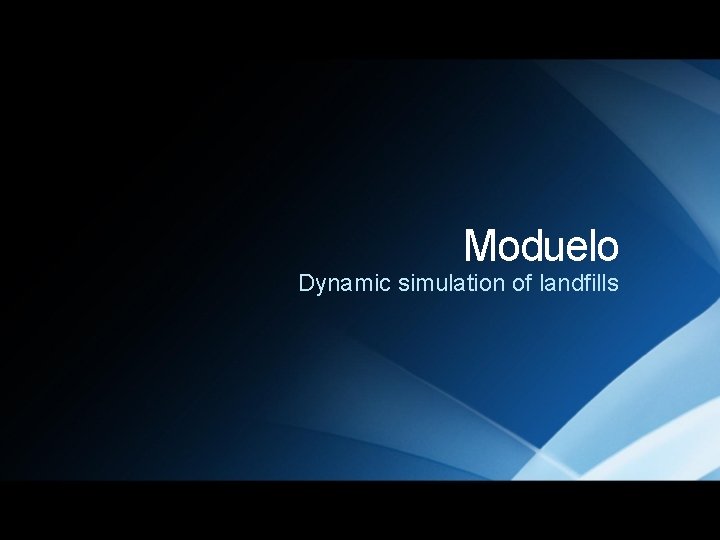 Moduelo

Dynamic simulation of landfills